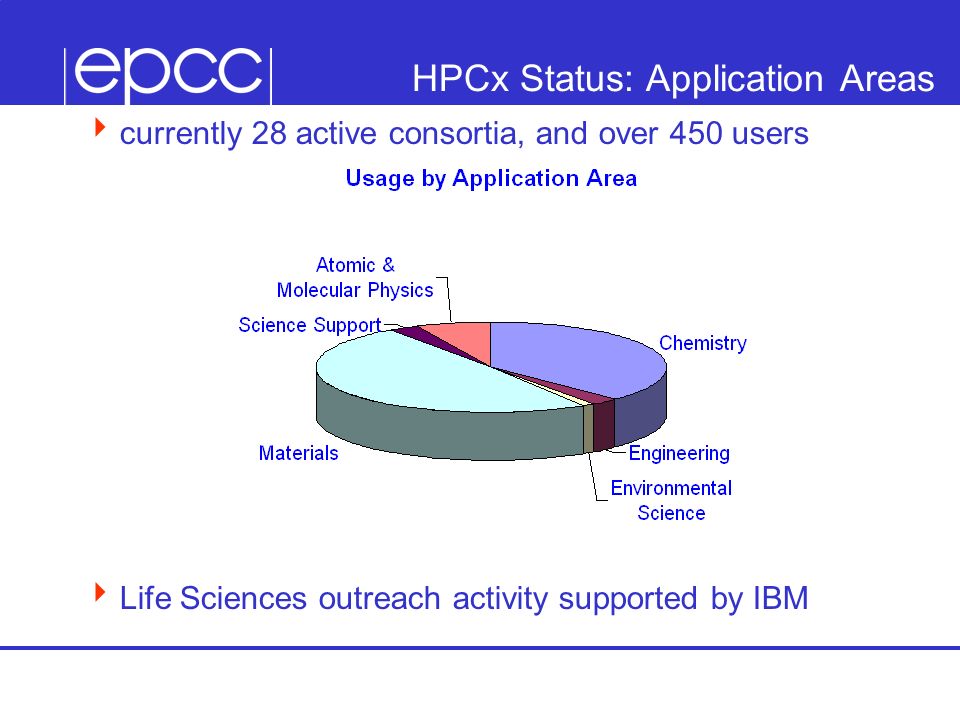 epcc

HPCx Status: Application Areas

currently 28 active consortia, and over 450 users

Usage by Application Area

Atomic & Molecular Physics

Science Support

Chemistry

Materials

Engineering

Environmental Science

Life Sciences outreach activity supported by IBM